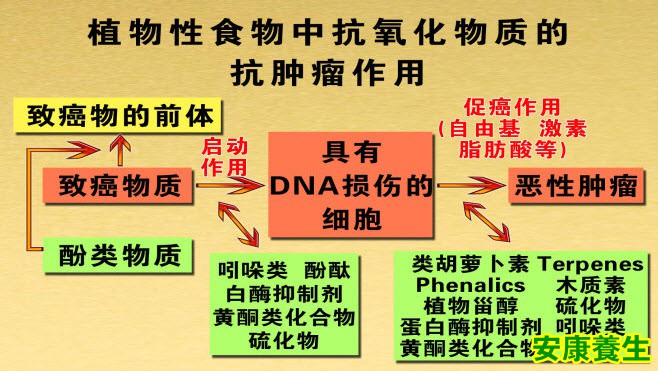 植物性食物中抗氧化物质的抗肿瘤作用

致癌物的前体

致癌物质

酚类物质

启动作用

具有DNA损伤的细胞

促癌作用（自由基 激素 脂肪酸等）

恶性肿瘤

吲哚类 酚酞
白酶抑制剂
黄酮类化合物
硫化物

类胡萝卜素 Terpenes
Phenalics 木质素
植物甾醇 硫化物
蛋白酶抑制剂 吲哚类
黄酮类化合物

安康養生